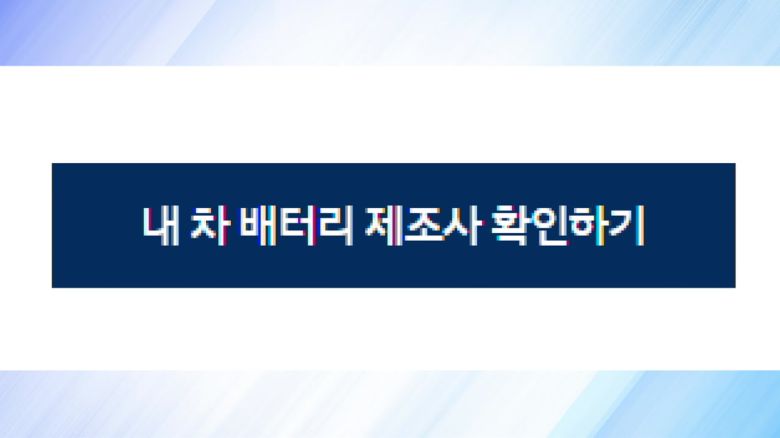 내 차 배터리 제조사 확인하기